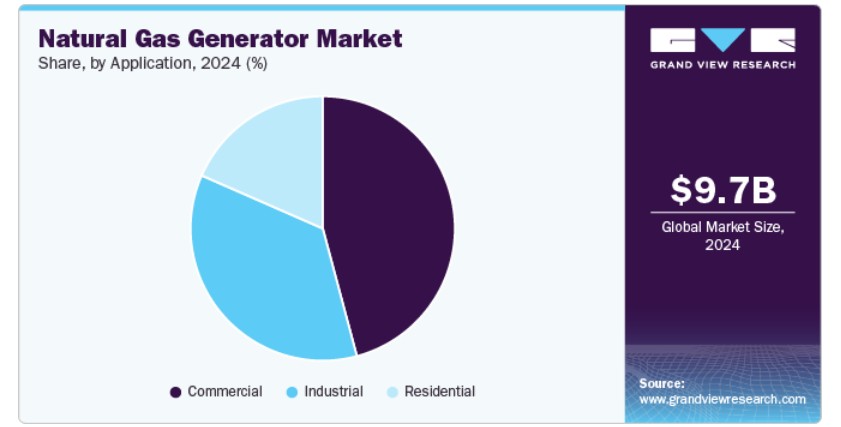 Natural Gas Generator Market
Share, by Application, 2024 (%)

Commercial Industrial Residential

GRAND VIEW RESEARCH

$9.7B
Global Market Size, 2024

Source:
www.grandviewresearch.com